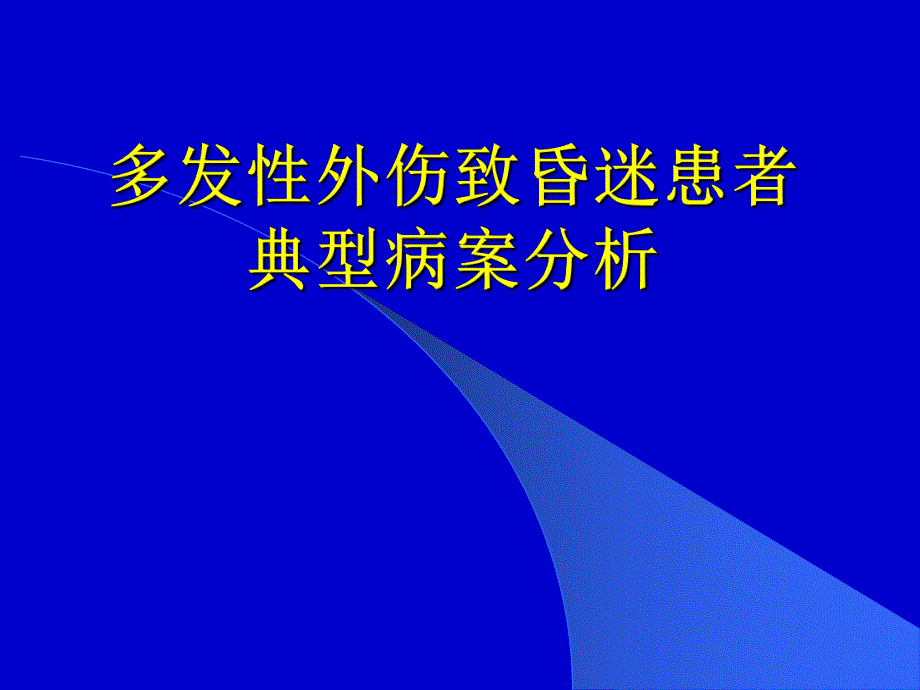 多发性外伤致昏迷患者
典型病案分析